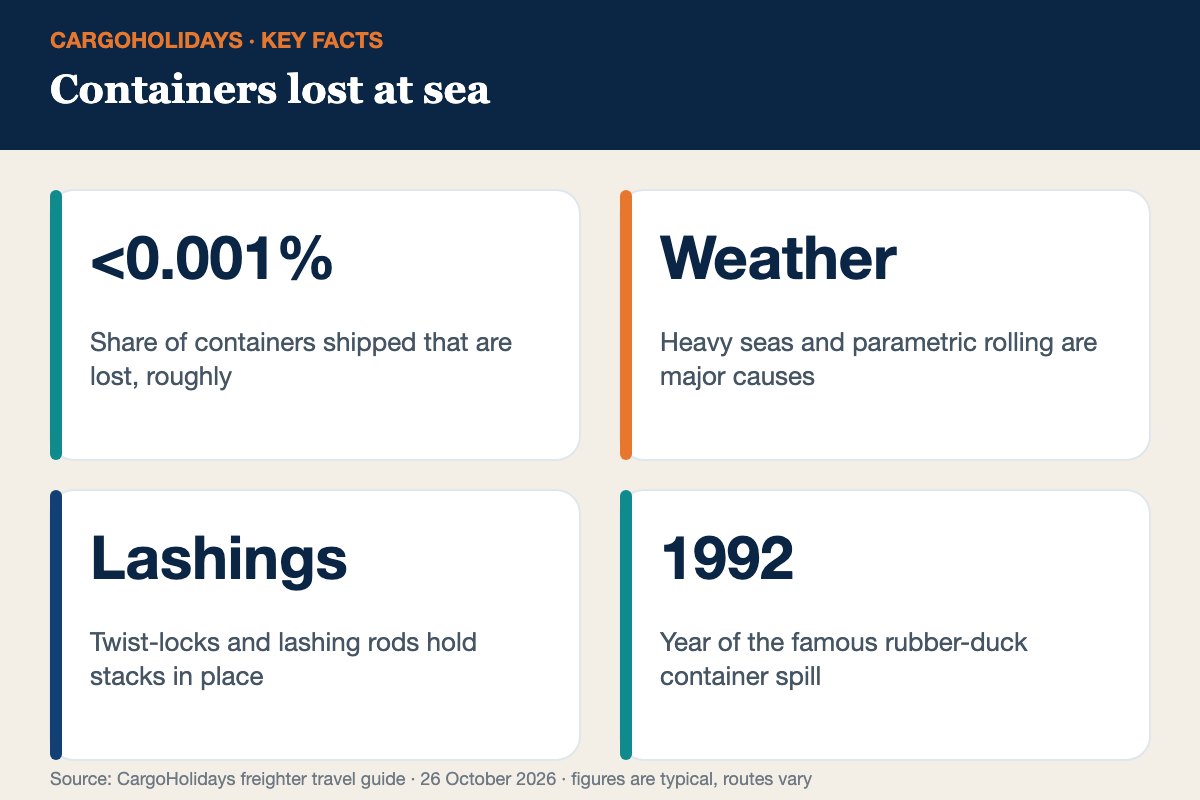 CARGOHOLIDAYS · KEY FACTS

Containers lost at sea

<0.001%

Share of containers shipped that are lost, roughly

Weather

Heavy seas and parametric rolling are major causes

Lashings

Twist-locks and lashing rods hold stacks in place

1992

Year of the famous rubber-duck container spill

Source: CargoHolidays freighter travel guide · 26 October 2026 · figures are typical, routes vary